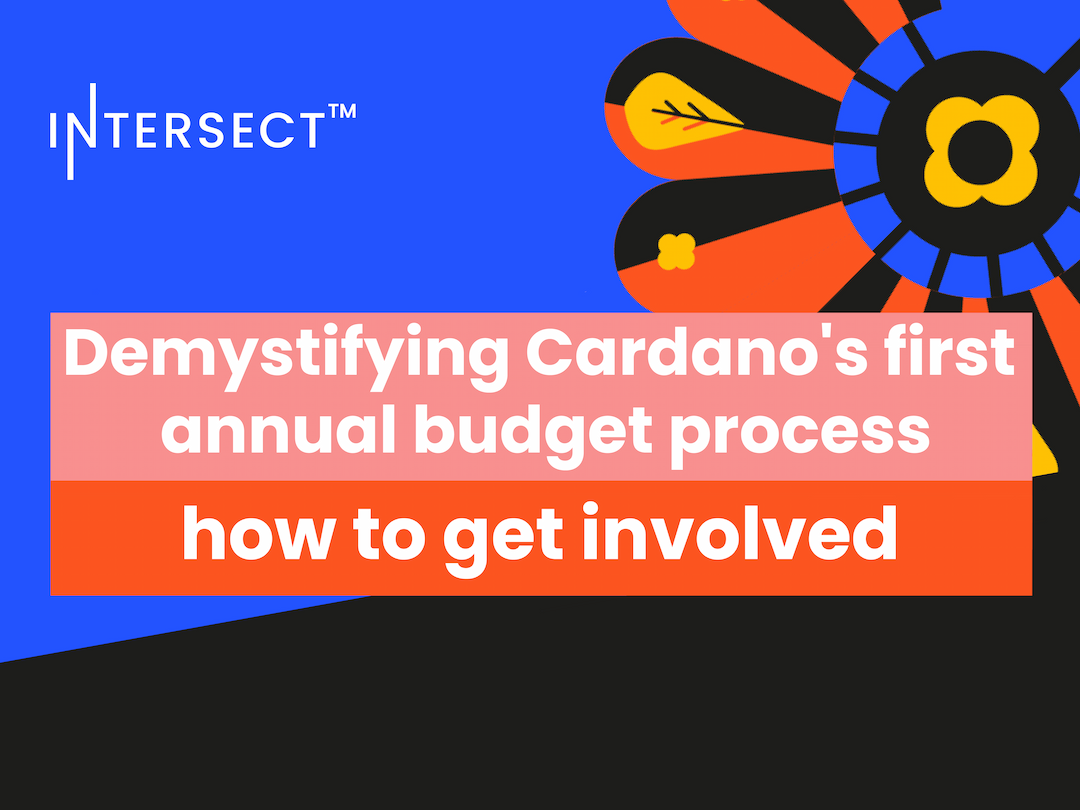 INTERSECT™

Demystifying Cardano's first annual budget process

how to get involved